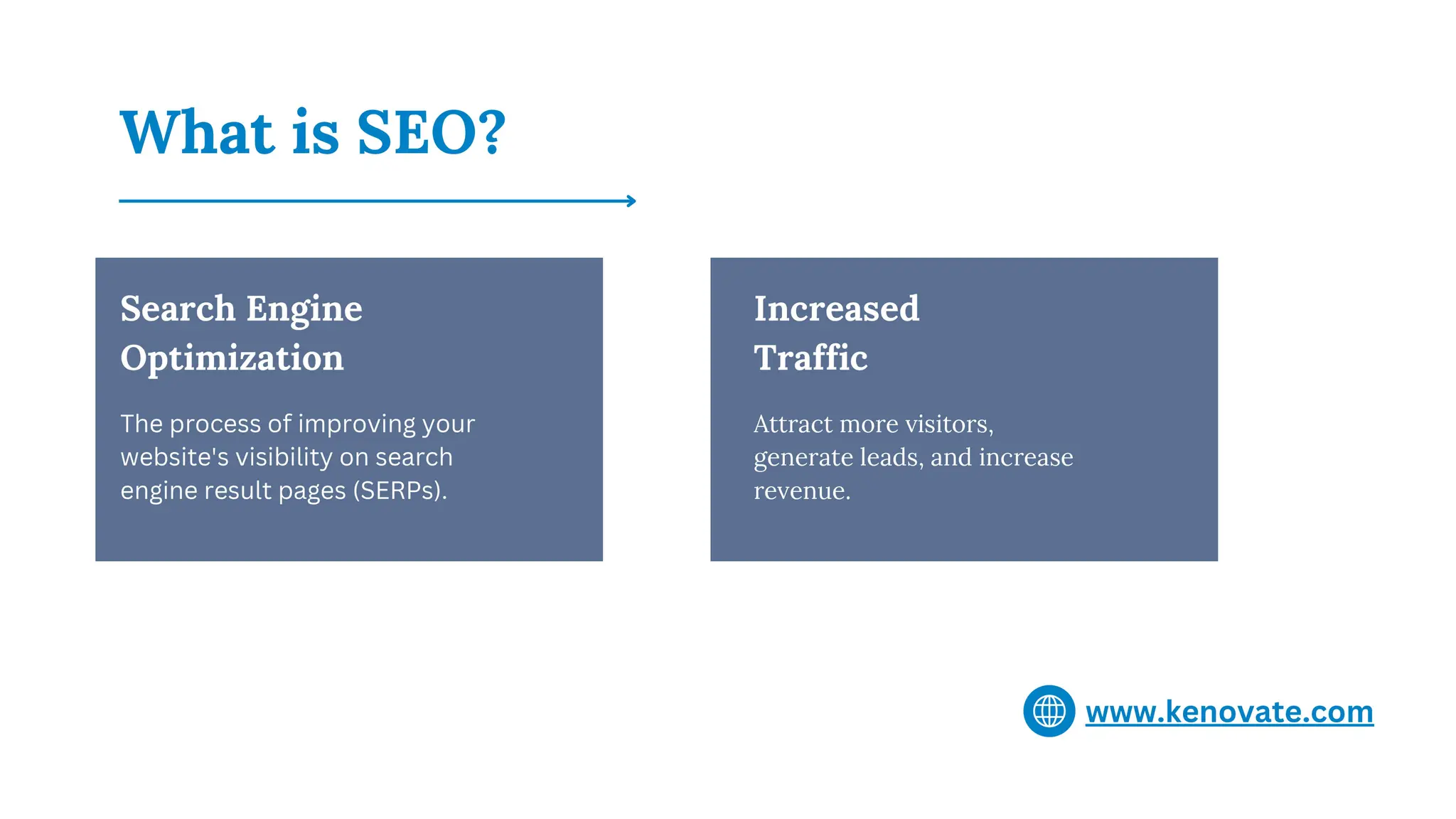 What is SEO?

Search Engine Optimization

The process of improving your website's visibility on search engine result pages (SERPs).

Increased Traffic

Attract more visitors, generate leads, and increase revenue.

www.kenovate.com